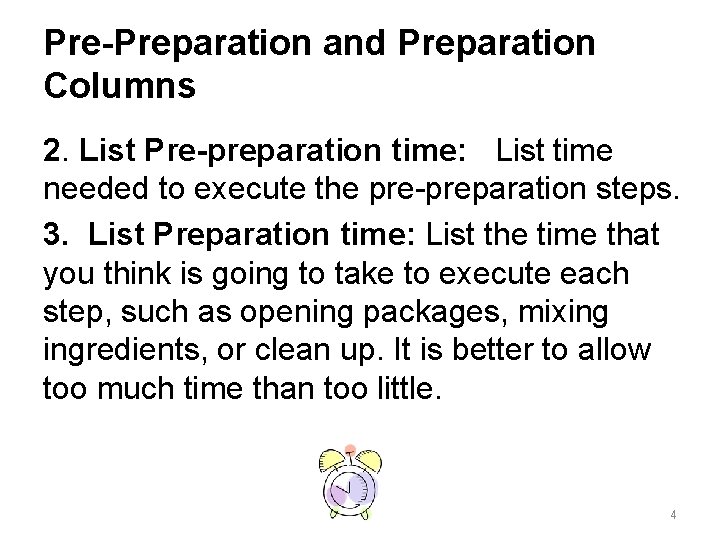 Pre-Preparation and Preparation Columns

2. List Pre-preparation time: List time needed to execute the pre-preparation steps.

3. List Preparation time: List the time that you think is going to take to execute each step, such as opening packages, mixing ingredients, or clean up. It is better to allow too much time than too little.

4